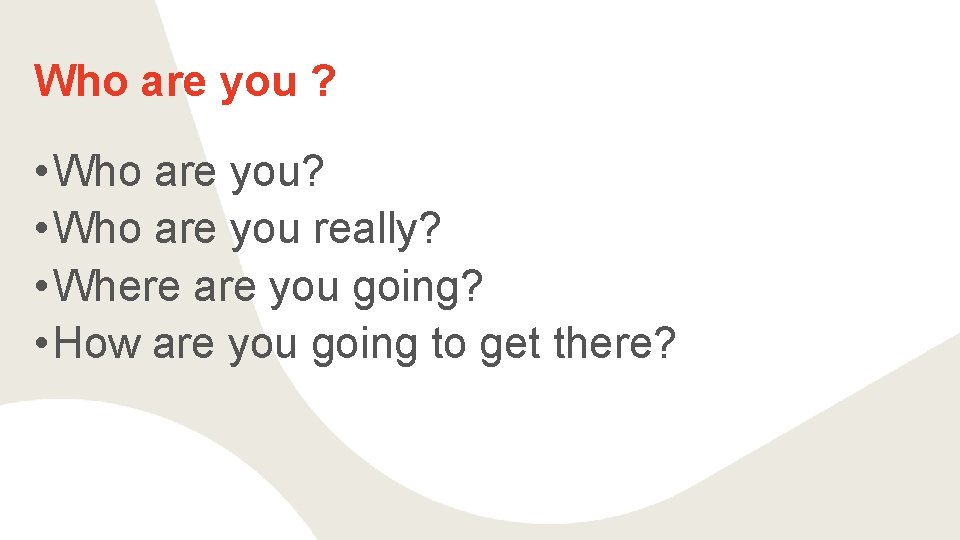 Who are you ?

• Who are you?
• Who are you really?
• Where are you going?
• How are you going to get there?